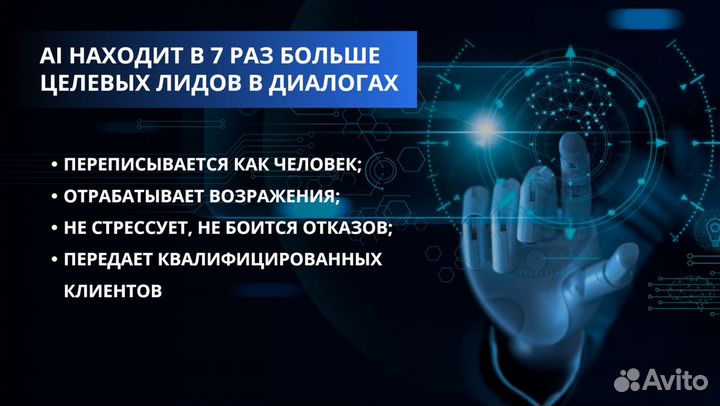 AI НАХОДИТ В 7 РАЗ БОЛЬШЕ ЦЕЛЕВЫХ ЛИДОВ В ДИАЛОГАХ

• ПЕРЕПИСЫВАЕТСЯ КАК ЧЕЛОВЕК;
• ОТРАБАТЫВАЕТ ВОЗРАЖЕНИЯ;
• НЕ СТРЕССУЕТ, НЕ БОИТСЯ ОТКАЗОВ;
• ПЕРЕДАЕТ КВАЛИФИЦИРОВАННЫХ КЛИЕНТОВ

Avito